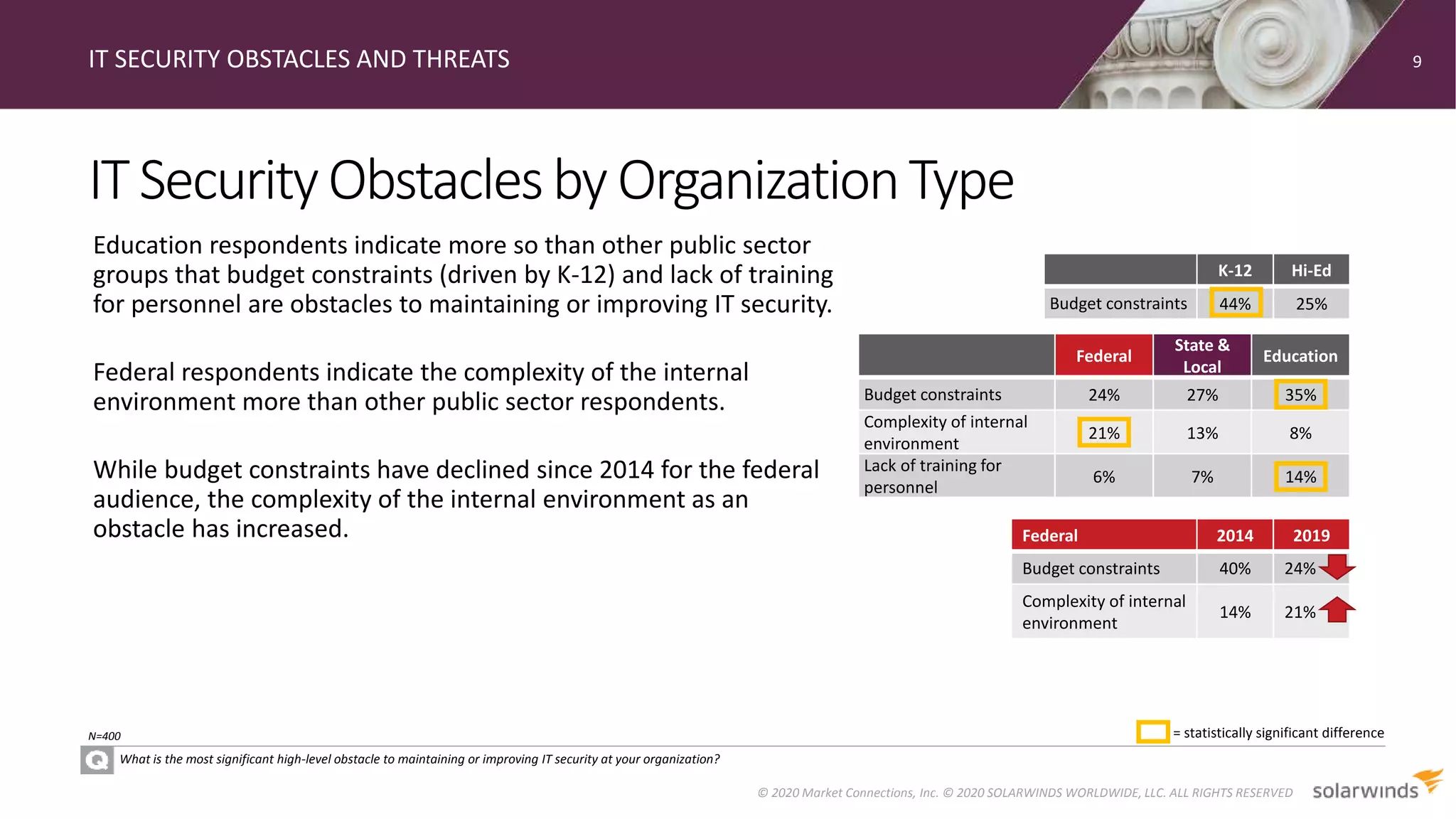 IT SECURITY OBSTACLES AND THREATS

9

IT Security Obstacles by Organization Type

Education respondents indicate more so than other public sector groups that budget constraints (driven by K-12) and lack of training for personnel are obstacles to maintaining or improving IT security.

Federal respondents indicate the complexity of the internal environment more than other public sector respondents.

While budget constraints have declined since 2014 for the federal audience, the complexity of the internal environment as an obstacle has increased.

| | K-12 | Hi-Ed |
|---|---|---|
| Budget constraints | 44% | 25% |

| | Federal | State & Local | Education |
|---|---|---|---|
| Budget constraints | 24% | 27% | 35% |
| Complexity of internal environment | 21% | 13% | 8% |
| Lack of training for personnel | 6% | 7% | 14% |

| Federal | 2014 | 2019 |
|---|---|---|
| Budget constraints | 40% | 24% |
| Complexity of internal environment | 14% | 21% |

N=400

= statistically significant difference

Q What is the most significant high-level obstacle to maintaining or improving IT security at your organization?

© 2020 Market Connections, Inc. © 2020 SOLARWINDS WORLDWIDE, LLC. ALL RIGHTS RESERVED solarwinds